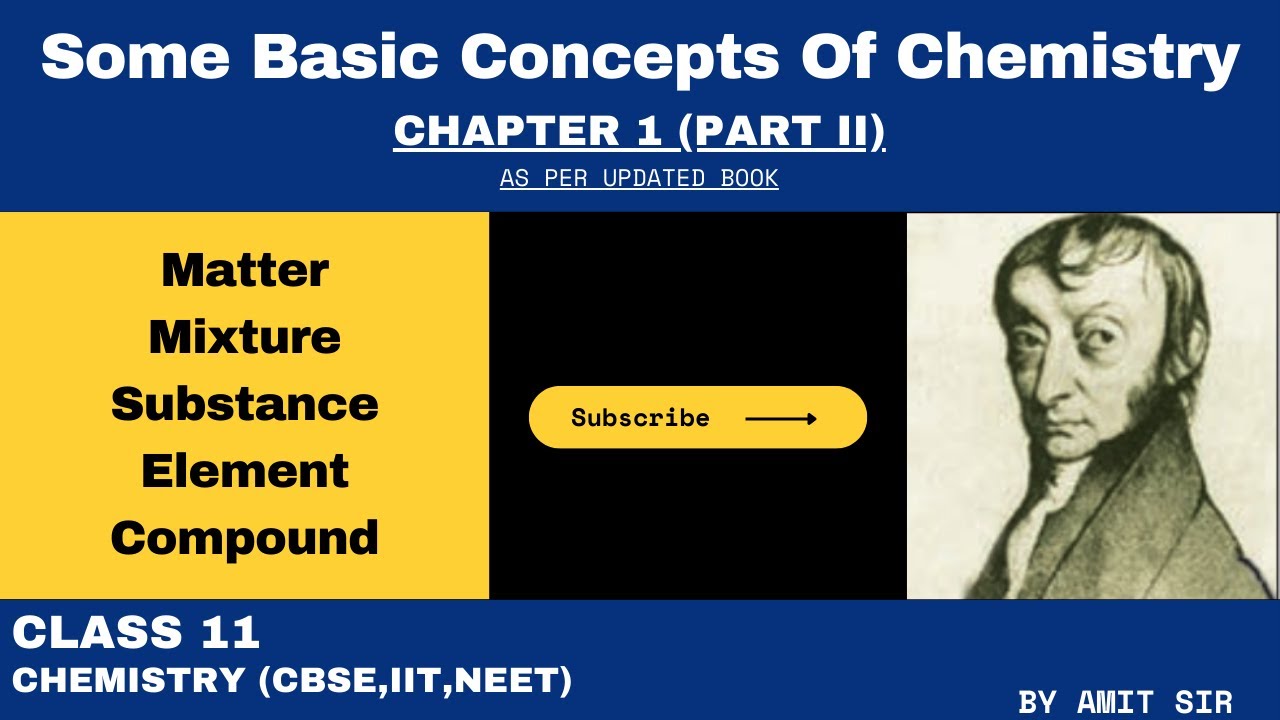 Some Basic Concepts Of Chemistry

CHAPTER 1 (PART II)

AS PER UPDATED BOOK

Matter
Mixture
Substance
Element
Compound

Subscribe

CLASS 11
CHEMISTRY (CBSE,IIT,NEET)

BY AMIT SIR